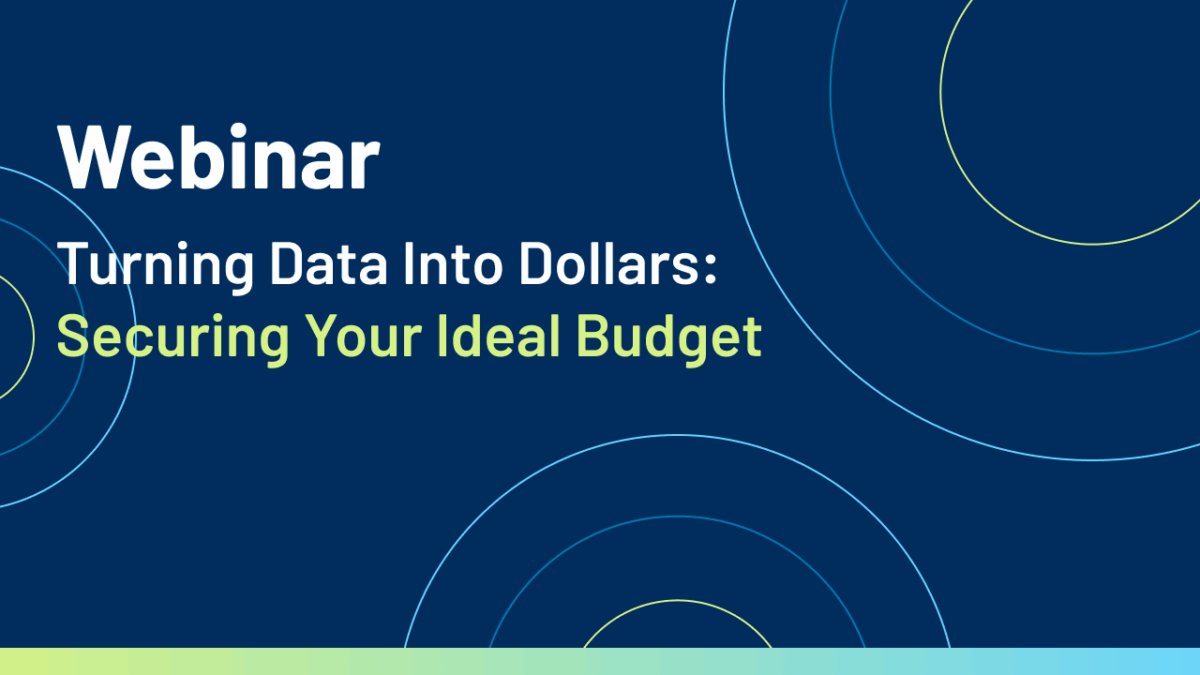 Webinar

Turning Data Into Dollars: Securing Your Ideal Budget